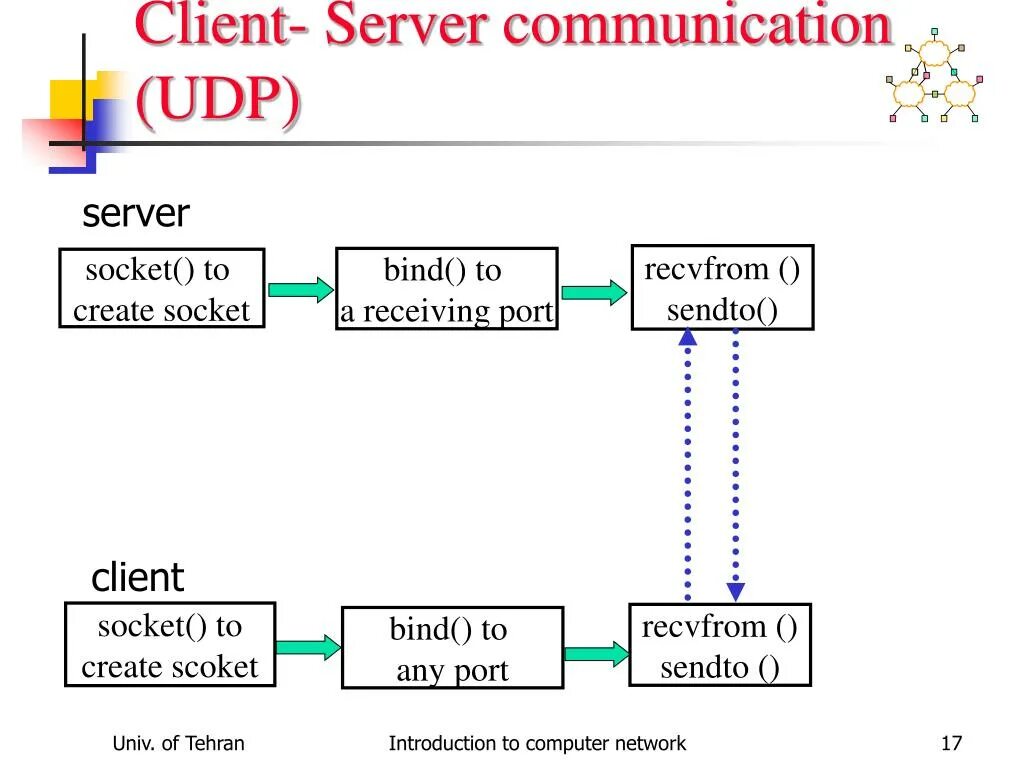 Client- Server communication (UDP)

server

socket() to create socket

bind() to a receiving port

recvfrom () sendto()

client

socket() to create scoket

bind() to any port

recvfrom () sendto ()

Univ. of Tehran

Introduction to computer network

17